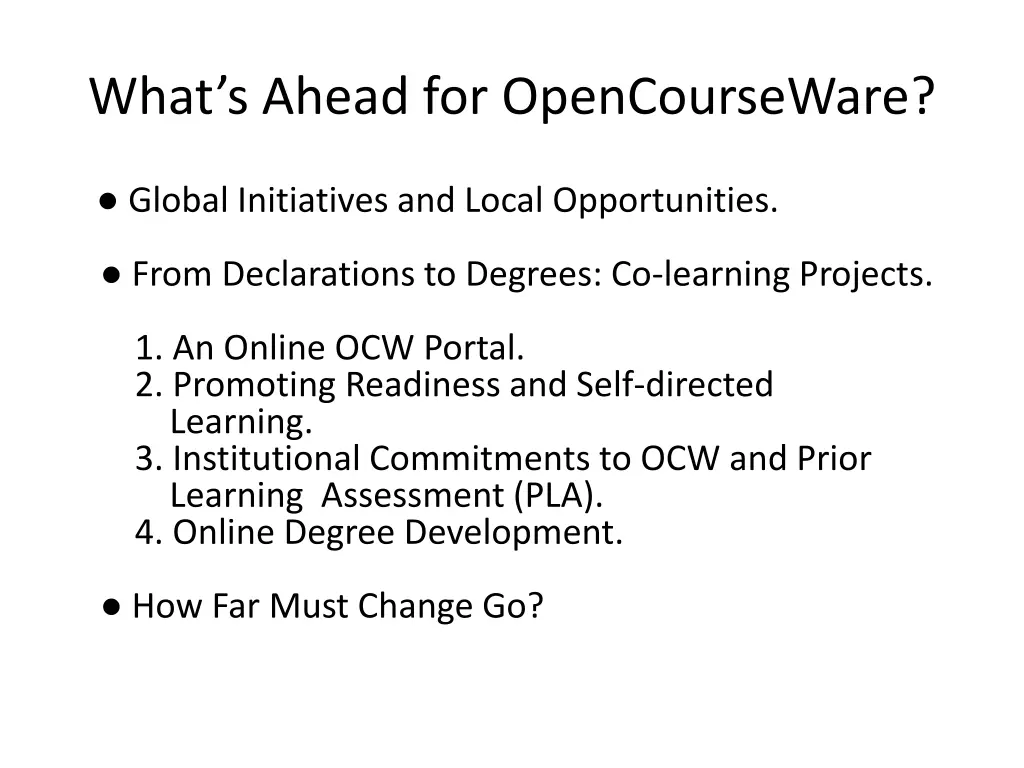 What’s Ahead for OpenCourseWare?

● Global Initiatives and Local Opportunities.

● From Declarations to Degrees: Co-learning Projects.

1. An Online OCW Portal.
2. Promoting Readiness and Self-directed Learning.
3. Institutional Commitments to OCW and Prior Learning Assessment (PLA).
4. Online Degree Development.

● How Far Must Change Go?